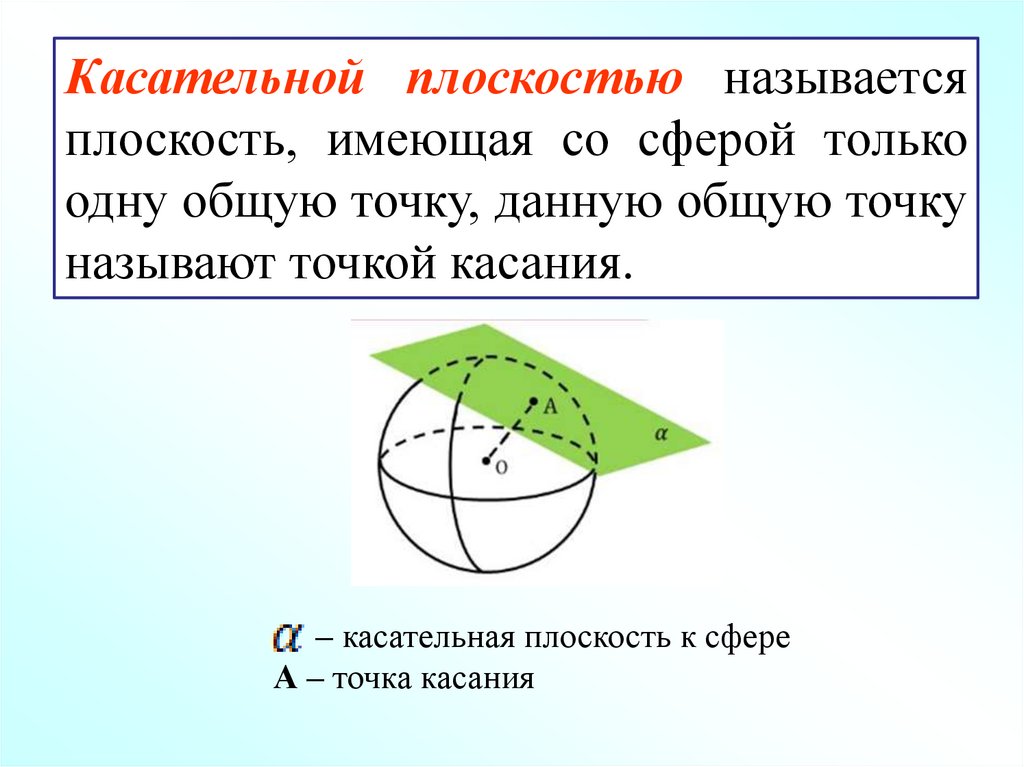 Касательной плоскостью называется плоскость, имеющая со сферой только одну общую точку, данную общую точку называют точкой касания.

A

$\alpha$

O

$\alpha$ – касательная плоскость к сфере
A – точка касания